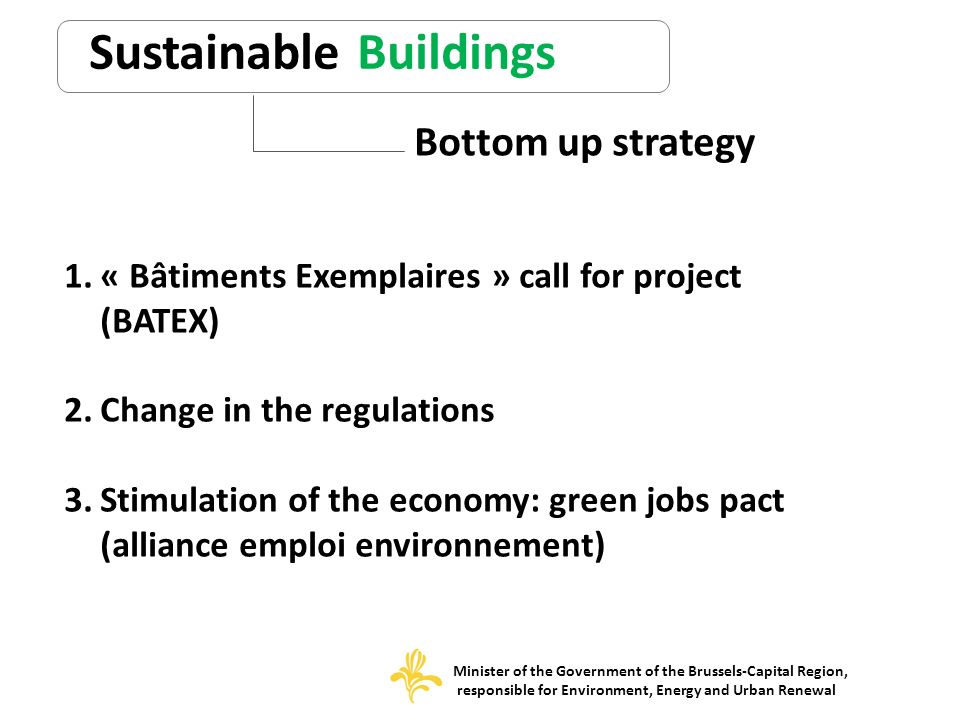 Sustainable Buildings

Bottom up strategy

1. « Bâtiments Exemplaires » call for project (BATEX)

2. Change in the regulations

3. Stimulation of the economy: green jobs pact (alliance emploi environnement)

Minister of the Government of the Brussels-Capital Region, responsible for Environment, Energy and Urban Renewal